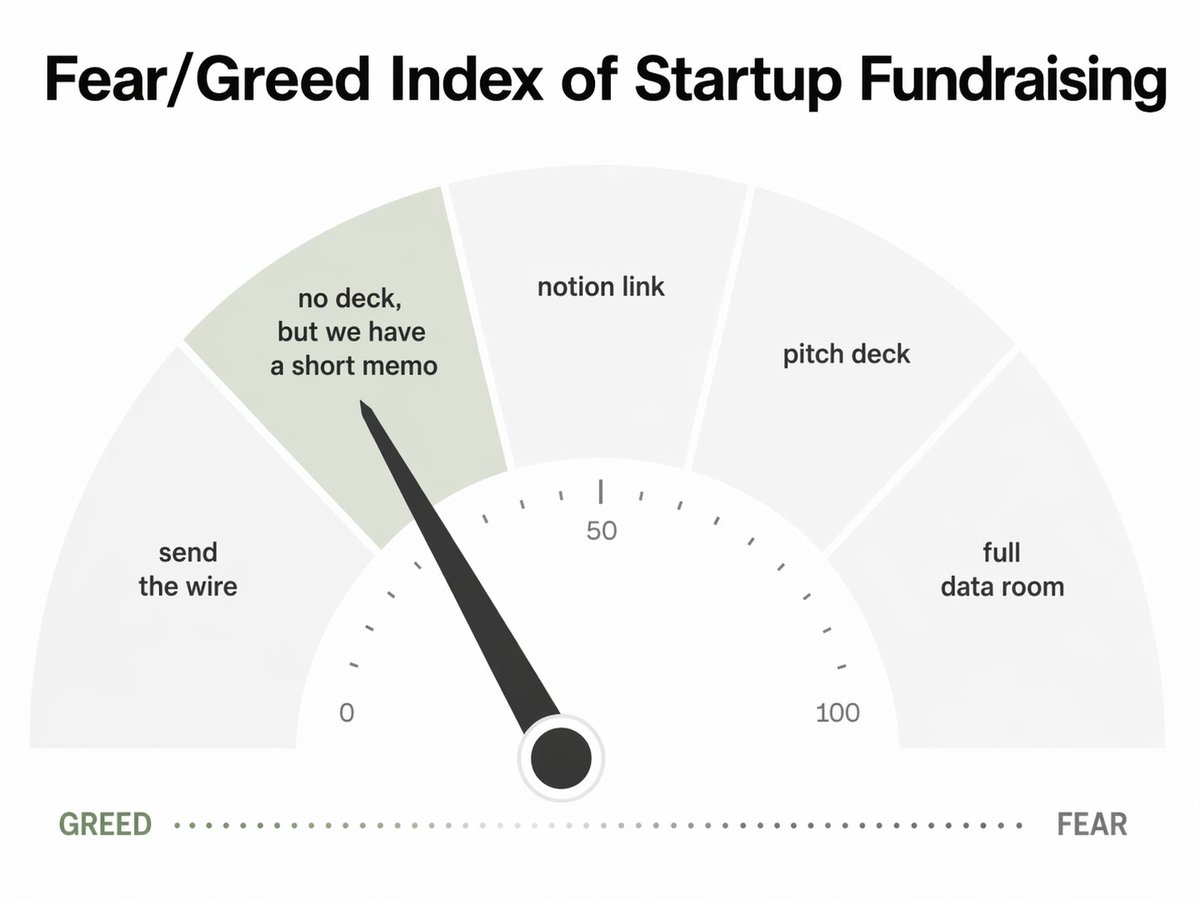 Fear/Greed Index of Startup Fundraising

send the wire

no deck, but we have a short memo

notion link

pitch deck

full data room

0

50

100

GREED

FEAR